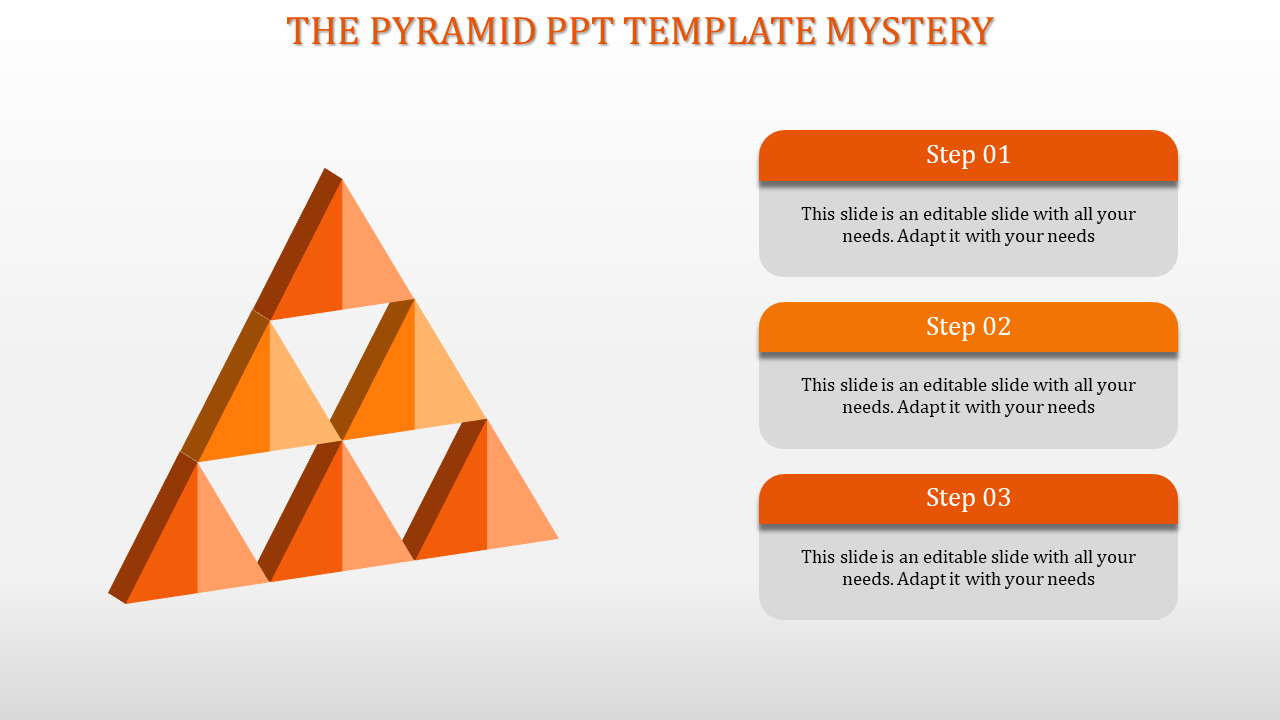 THE PYRAMID PPT TEMPLATE MYSTERY

Step 01

This slide is an editable slide with all your needs. Adapt it with your needs

Step 02

This slide is an editable slide with all your needs. Adapt it with your needs

Step 03

This slide is an editable slide with all your needs. Adapt it with your needs